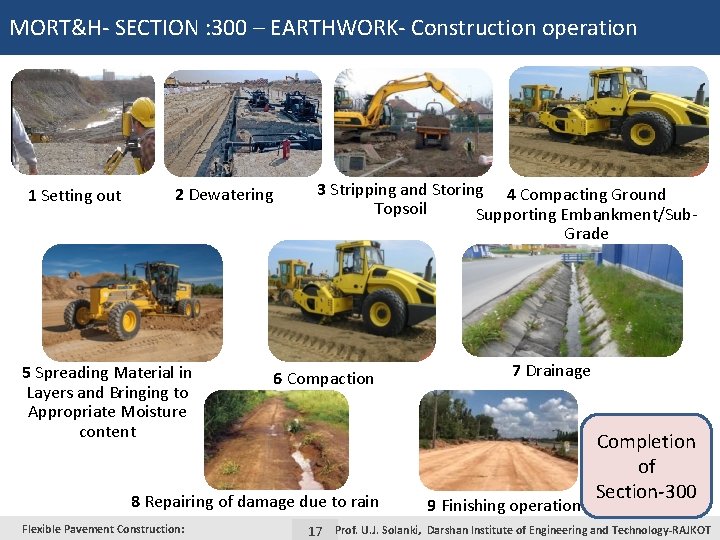 MORT&H- SECTION :300 – EARTHWORK- Construction operation

1 Setting out

2 Dewatering

3 Stripping and Storing Topsoil

4 Compacting Ground Supporting Embankment/Sub-Grade

5 Spreading Material in Layers and Bringing to Appropriate Moisture content

6 Compaction

7 Drainage

8 Repairing of damage due to rain

9 Finishing operation

Completion of Section-300

Flexible Pavement Construction:

17

Prof. U.J. Solanki, Darshan Institute of Engineering and Technology-RAJKOT